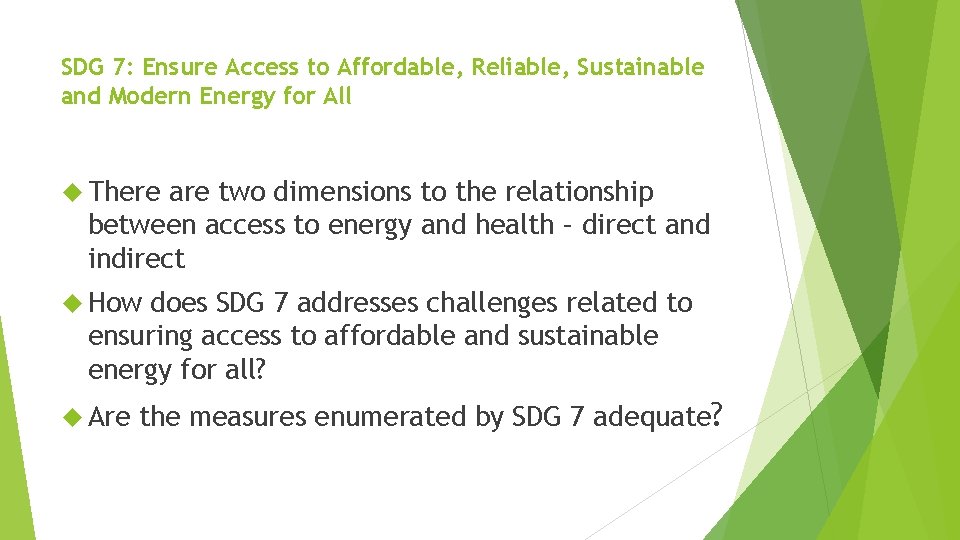 SDG 7: Ensure Access to Affordable, Reliable, Sustainable and Modern Energy for All

There are two dimensions to the relationship between access to energy and health – direct and indirect

How does SDG 7 addresses challenges related to ensuring access to affordable and sustainable energy for all?

Are the measures enumerated by SDG 7 adequate?